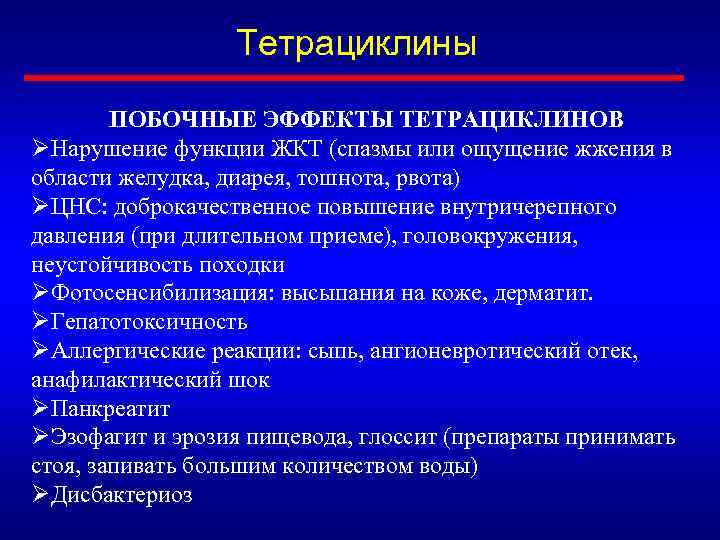 Тетрациклины

ПОБОЧНЫЕ ЭФФЕКТЫ ТЕТРАЦИКЛИНОВ

➢Нарушение функции ЖКТ (спазмы или ощущение жжения в области желудка, диарея, тошнота, рвота)

➢ЦНС: доброкачественное повышение внутричерепного давления (при длительном приеме), головокружения, неустойчивость походки

➢Фотосенсибилизация: высыпания на коже, дерматит.

➢Гепатотоксичность

➢Аллергические реакции: сыпь, ангионевротический отек, анафилактический шок

➢Панкреатит

➢Эзофагит и эрозия пищевода, глоссит (препараты принимать стоя, запивать большим количеством воды)

➢Дисбактериоз